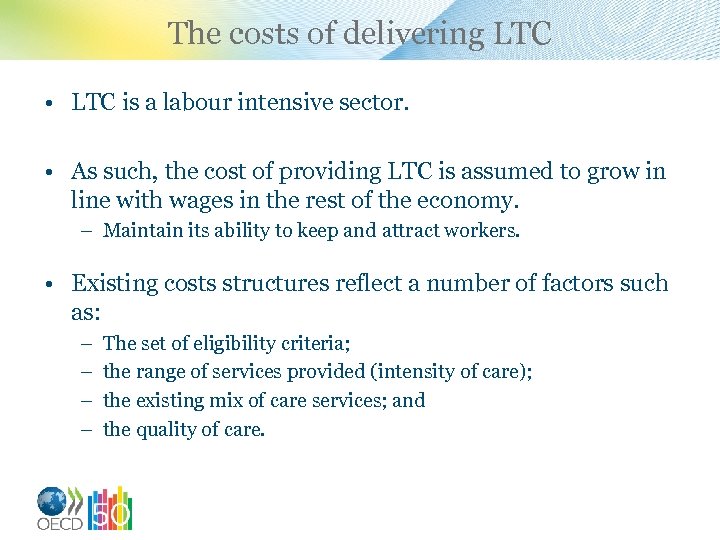 The costs of delivering LTC

• LTC is a labour intensive sector.

• As such, the cost of providing LTC is assumed to grow in line with wages in the rest of the economy.
– Maintain its ability to keep and attract workers.

• Existing costs structures reflect a number of factors such as:
– The set of eligibility criteria;
– the range of services provided (intensity of care);
– the existing mix of care services; and
– the quality of care.

OECD 50